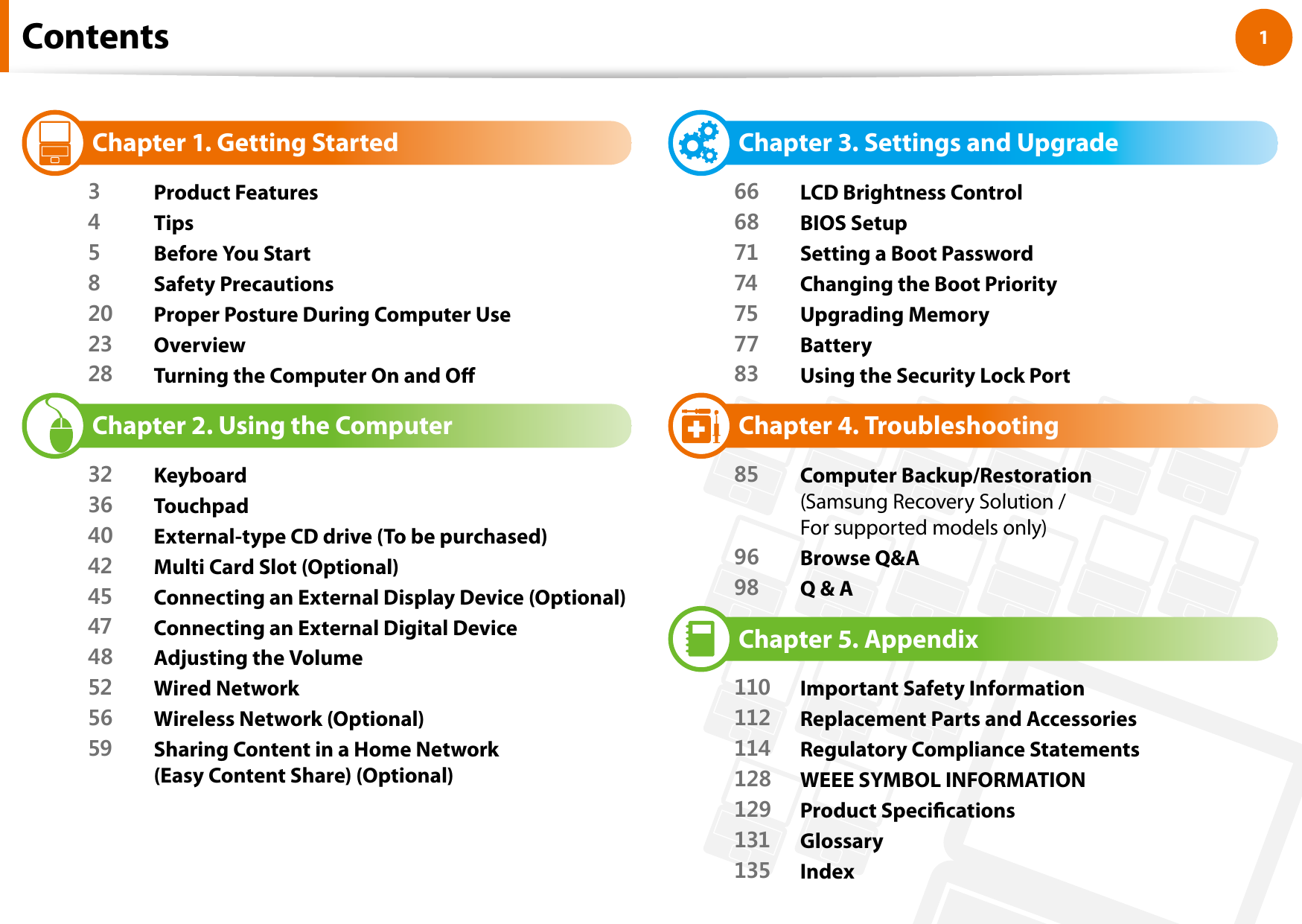 Contents

1

Chapter 1. Getting Started

3 Product Features
4 Tips
5 Before You Start
8 Safety Precautions
20 Proper Posture During Computer Use
23 Overview
28 Turning the Computer On and Off

Chapter 2. Using the Computer

32 Keyboard
36 Touchpad
40 External-type CD drive (To be purchased)
42 Multi Card Slot (Optional)
45 Connecting an External Display Device (Optional)
47 Connecting an External Digital Device
48 Adjusting the Volume
52 Wired Network
56 Wireless Network (Optional)
59 Sharing Content in a Home Network (Easy Content Share) (Optional)

Chapter 3. Settings and Upgrade

66 LCD Brightness Control
68 BIOS Setup
71 Setting a Boot Password
74 Changing the Boot Priority
75 Upgrading Memory
77 Battery
83 Using the Security Lock Port

Chapter 4. Troubleshooting

85 Computer Backup/Restoration (Samsung Recovery Solution / For supported models only)
96 Browse Q&A
98 Q & A

Chapter 5. Appendix

110 Important Safety Information
112 Replacement Parts and Accessories
114 Regulatory Compliance Statements
128 WEEE SYMBOL INFORMATION
129 Product Specifications
131 Glossary
135 Index